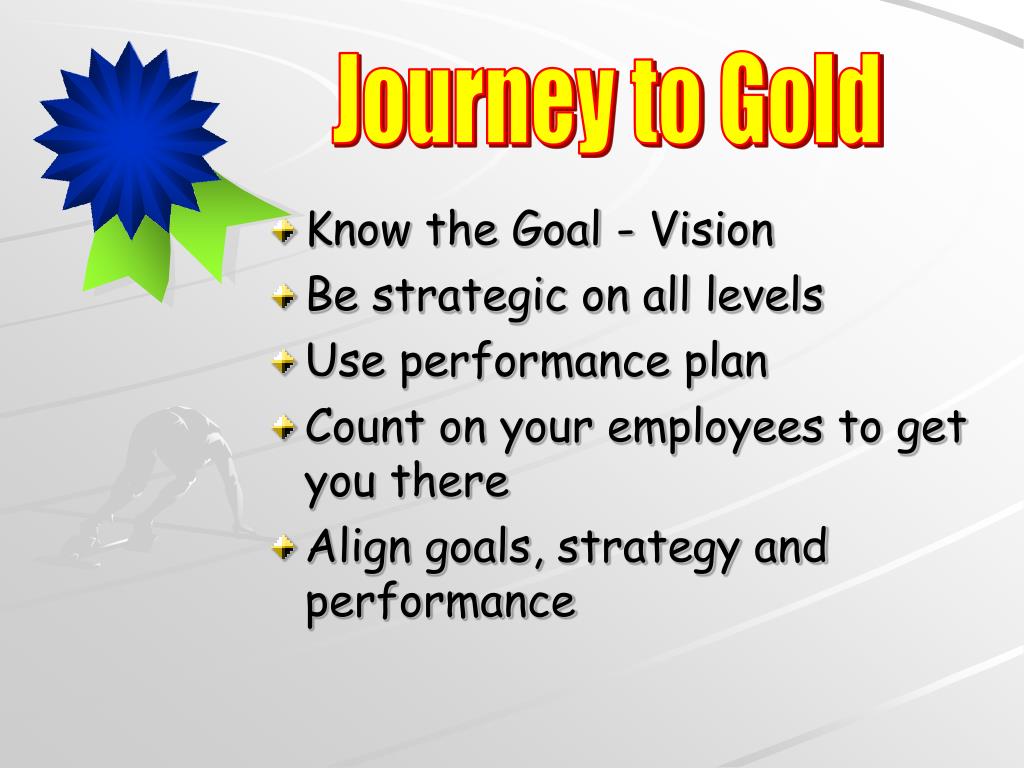 Journey to Gold

Know the Goal - Vision
Be strategic on all levels
Use performance plan
Count on your employees to get you there
Align goals, strategy and performance